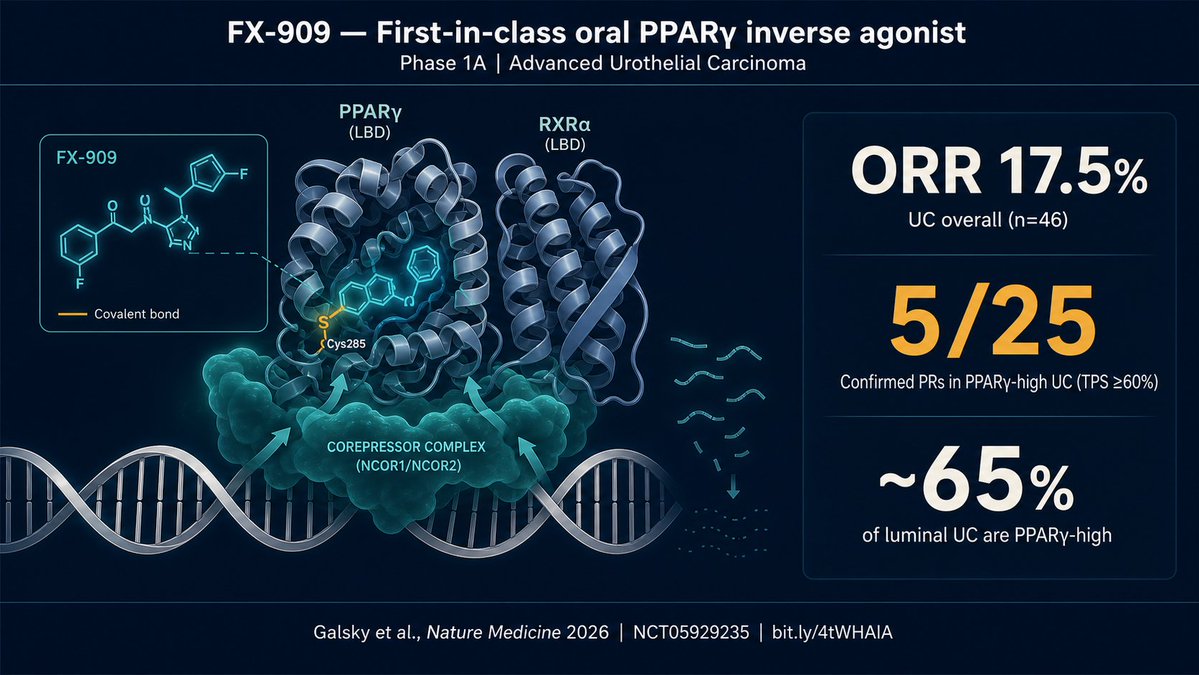 FX-909 — First-in-class oral PPARγ inverse agonist
Phase 1A | Advanced Urothelial Carcinoma

FX-909

O

O

N

N

N

N

F

F

Covalent bond

PPARγ
(LBD)

RXRα
(LBD)

S

Cys285

COREPRESSOR COMPLEX
(NCOR1/NCOR2)

ORR 17.5%
UC overall (n=46)

5/25
Confirmed PRs in PPARγ-high UC (TPS ≥60%)

~65%
of luminal UC are PPARγ-high

Galsky et al., Nature Medicine 2026 | NCT05929235 | bit.ly/4tWHAIA